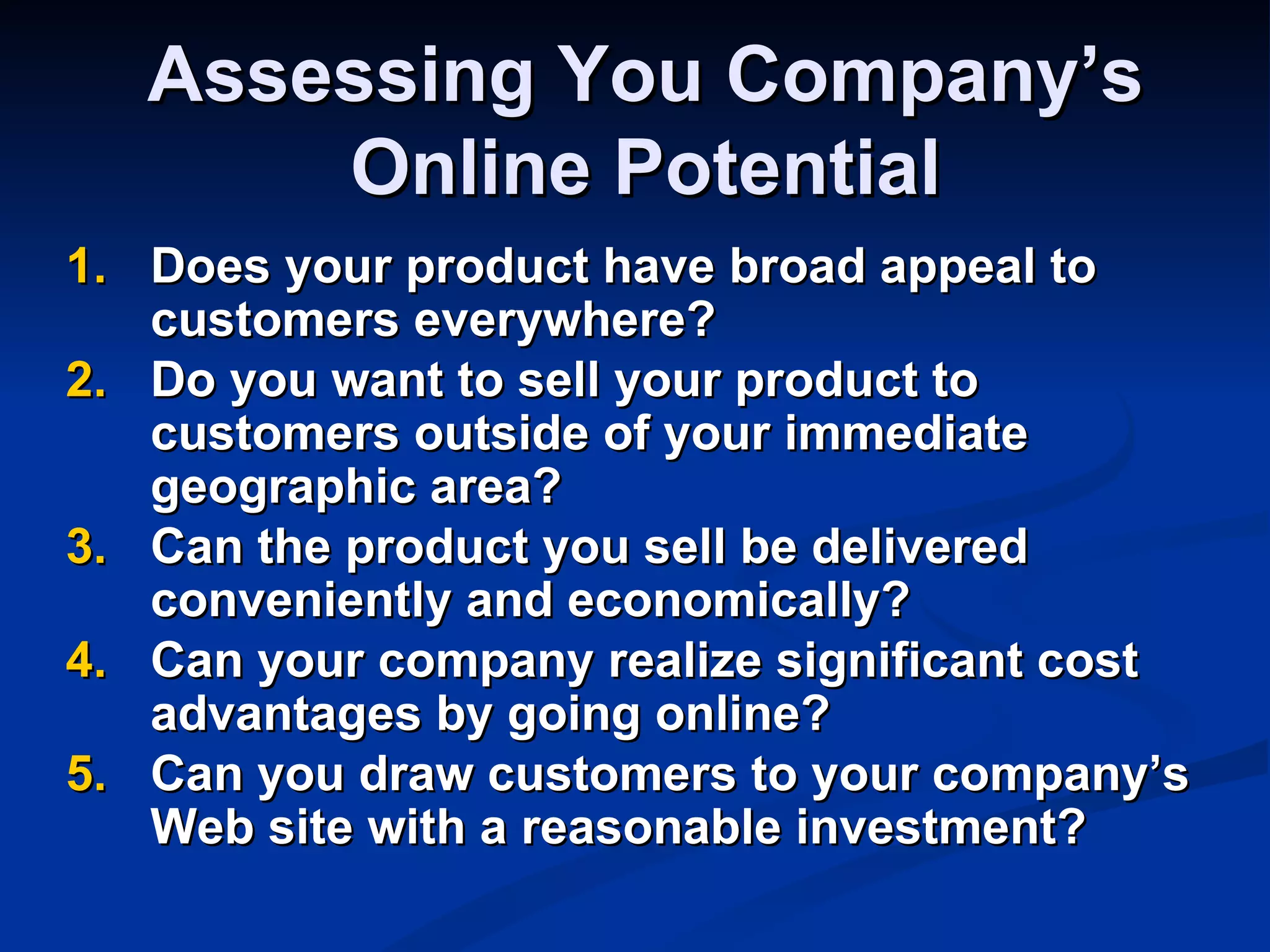 Assessing You Company's Online Potential

1. Does your product have broad appeal to customers everywhere?
2. Do you want to sell your product to customers outside of your immediate geographic area?
3. Can the product you sell be delivered conveniently and economically?
4. Can your company realize significant cost advantages by going online?
5. Can you draw customers to your company's Web site with a reasonable investment?